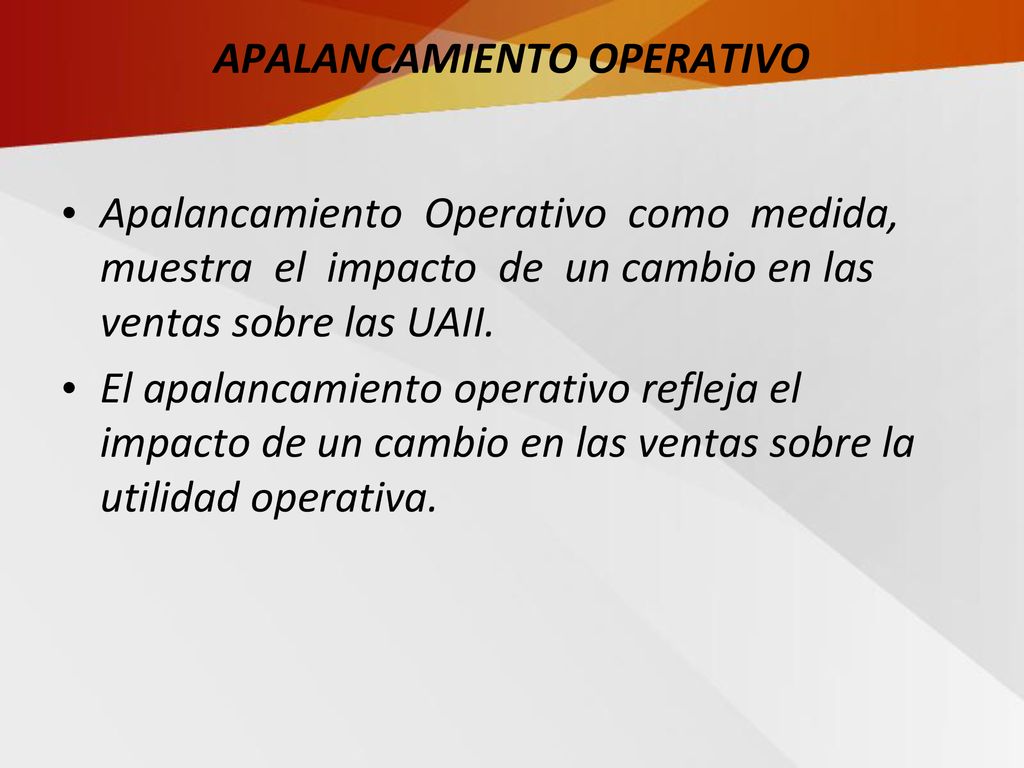 APALANCAMIENTO OPERATIVO

• Apalancamiento Operativo como medida, muestra el impacto de un cambio en las ventas sobre las UAII.

• El apalancamiento operativo refleja el impacto de un cambio en las ventas sobre la utilidad operativa.